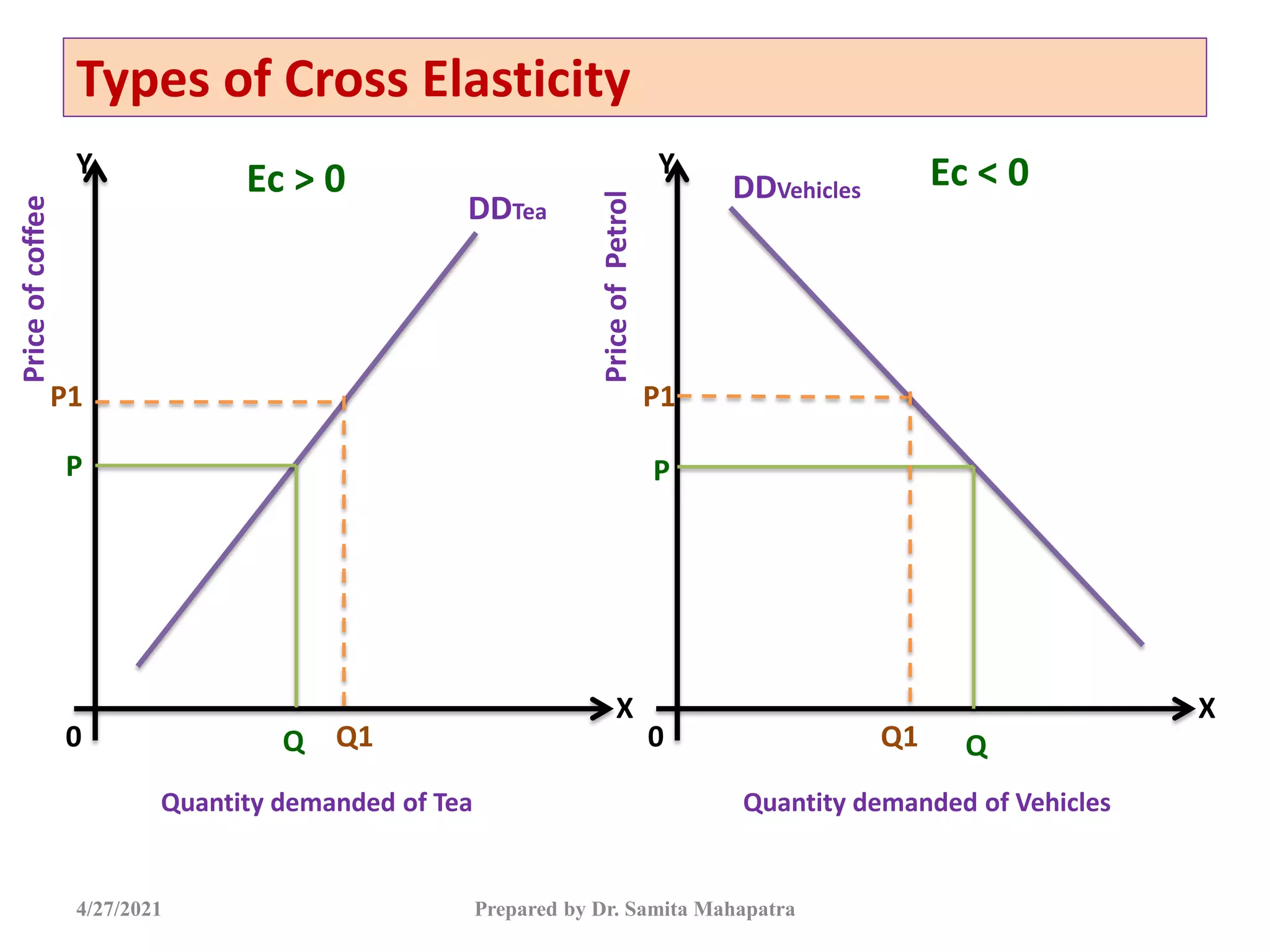 Types of Cross Elasticity

Y

Ec > 0

DDTea

Price of coffee

P1

P

0

Q

Q1

X

Quantity demanded of Tea

Y

DDVehicles

Ec < 0

Price of Petrol

P1

P

0

Q1

Q

X

Quantity demanded of Vehicles

4/27/2021

Prepared by Dr. Samita Mahapatra